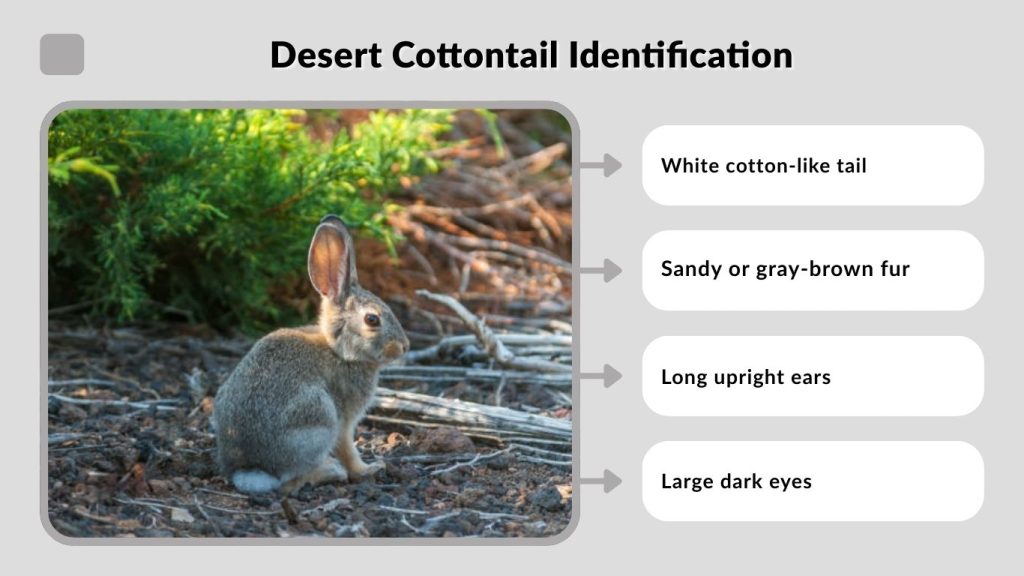 Desert Cottontail Identification

White cotton-like tail

Sandy or gray-brown fur

Long upright ears

Large dark eyes